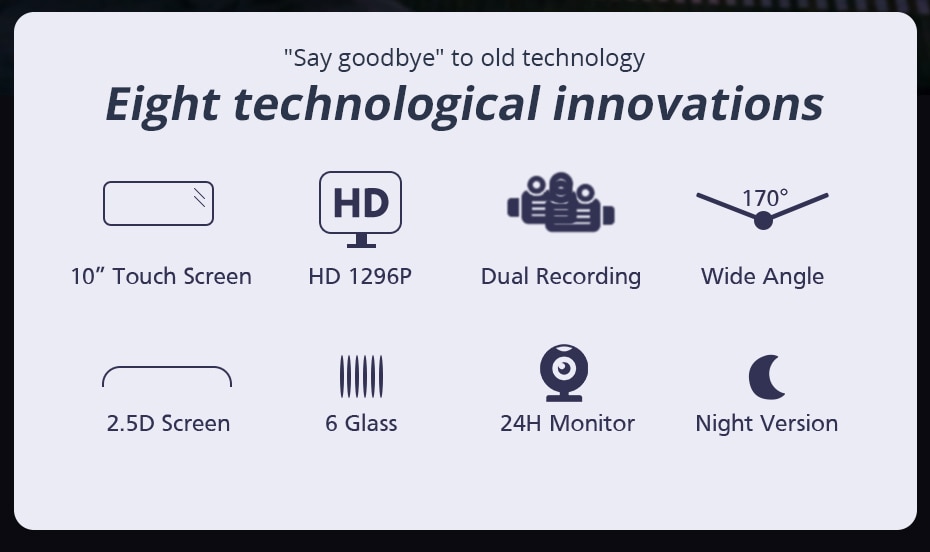 "Say goodbye" to old technology

Eight technological innovations

10” Touch Screen

HD

HD 1296P

Dual Recording

170°

Wide Angle

2.5D Screen

6 Glass

24H Monitor

Night Version